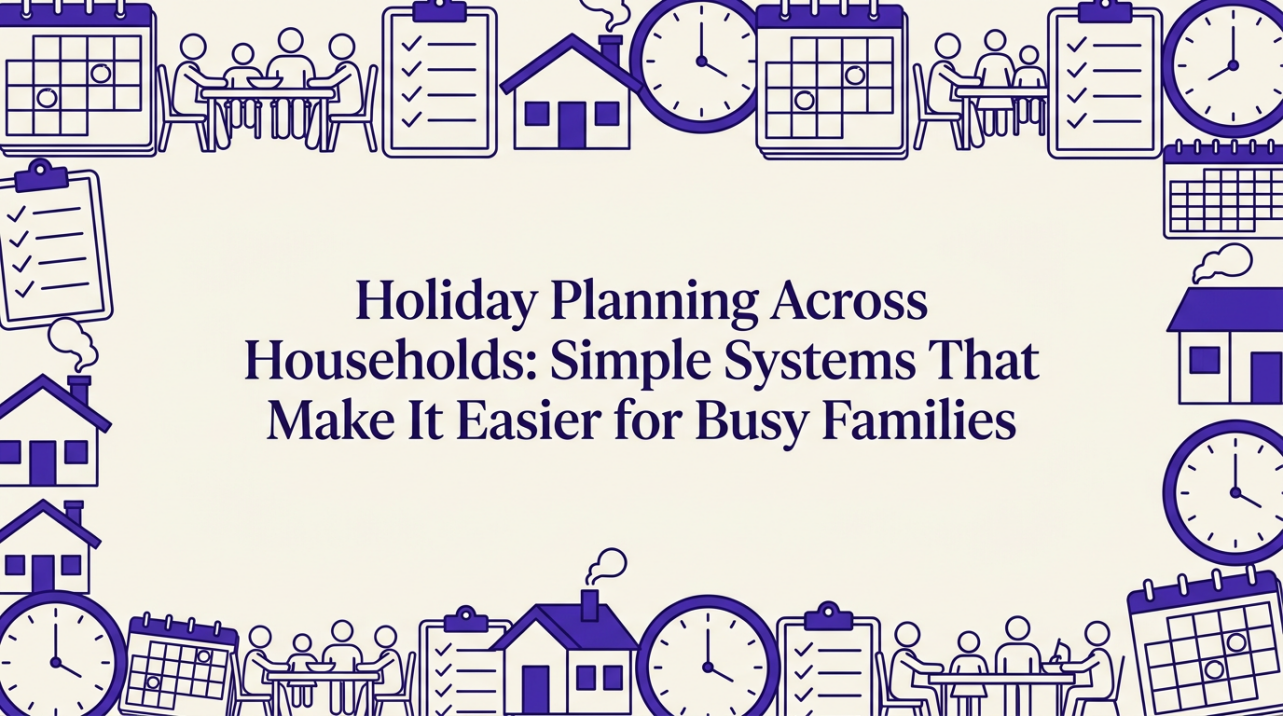 Holiday Planning Across Households: Simple Systems That Make It Easier for Busy Families